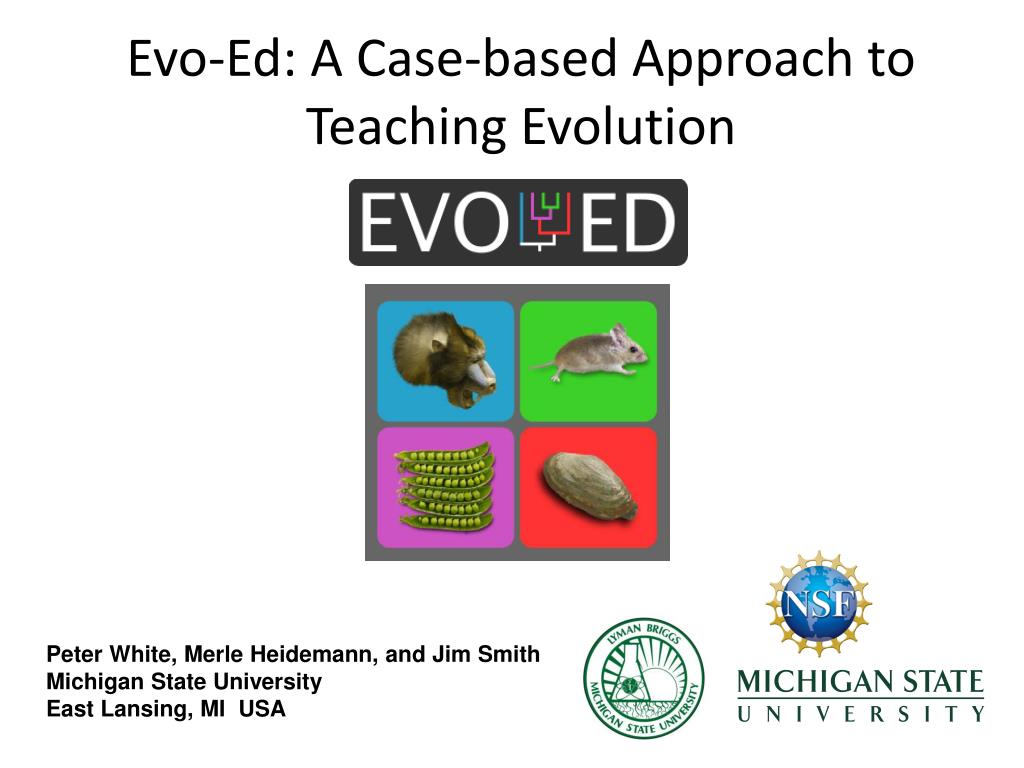 Evo-Ed: A Case-based Approach to Teaching Evolution

EVO ED

Peter White, Merle Heidemann, and Jim Smith
Michigan State University
East Lansing, MI USA

LYMAN BRIGGS
MICHIGAN STATE UNIVERSITY

NSF

MICHIGAN STATE
UNIVERSITY